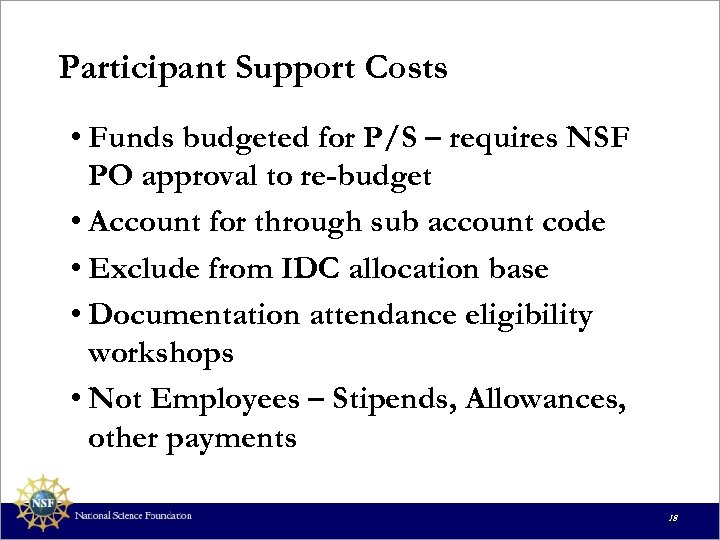 Participant Support Costs

• Funds budgeted for P/S – requires NSF PO approval to re-budget
• Account for through sub account code
• Exclude from IDC allocation base
• Documentation attendance eligibility workshops
• Not Employees – Stipends, Allowances, other payments

NSF

National Science Foundation

18